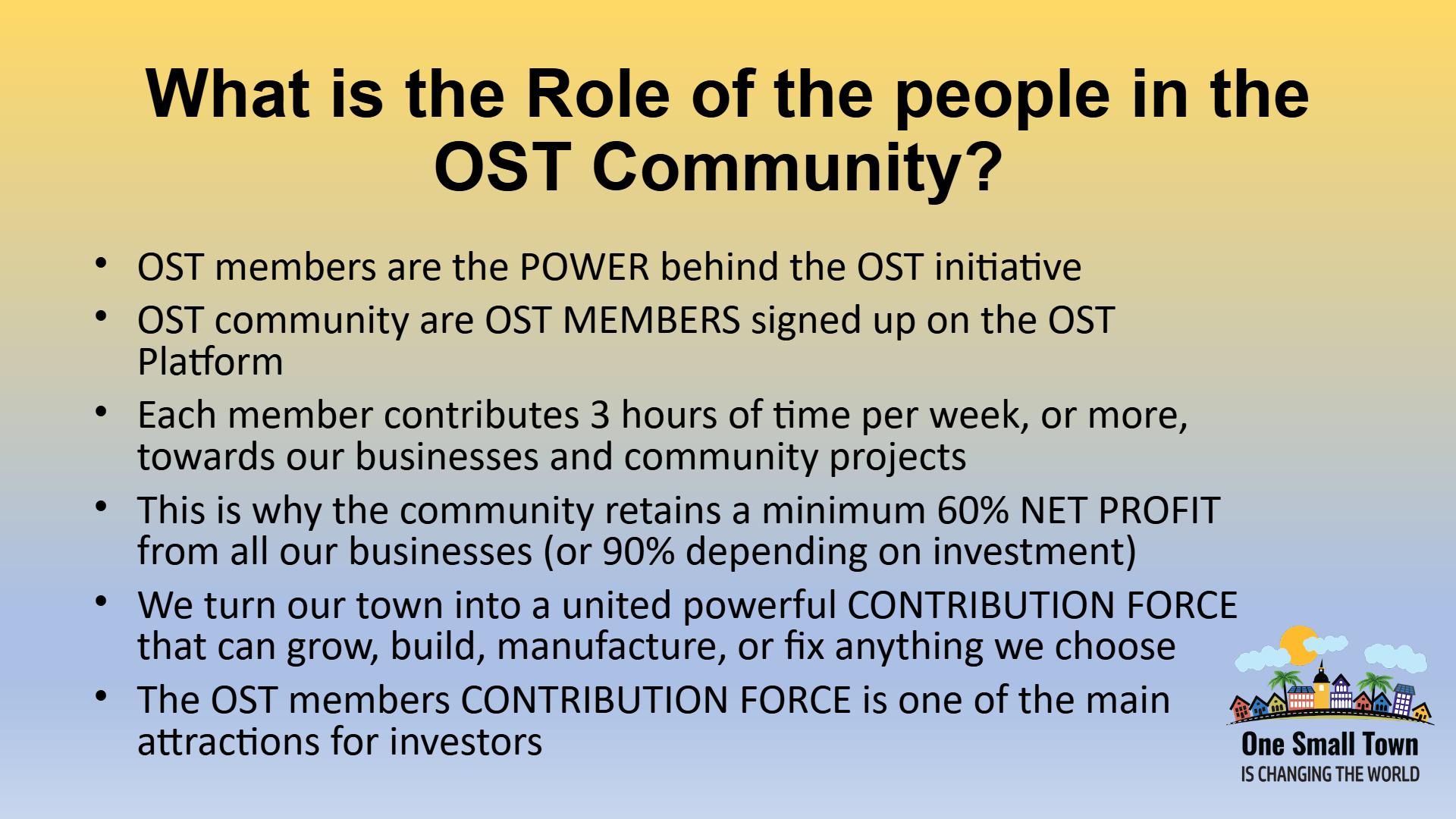 What is the Role of the people in the OST Community?

• OST members are the POWER behind the OST initiative
• OST community are OST MEMBERS signed up on the OST Platform
• Each member contributes 3 hours of time per week, or more, towards our businesses and community projects
• This is why the community retains a minimum 60% NET PROFIT from all our businesses (or 90% depending on investment)
• We turn our town into a united powerful CONTRIBUTION FORCE that can grow, build, manufacture, or fix anything we choose
• The OST members CONTRIBUTION FORCE is one of the main attractions for investors

One Small Town
IS CHANGING THE WORLD